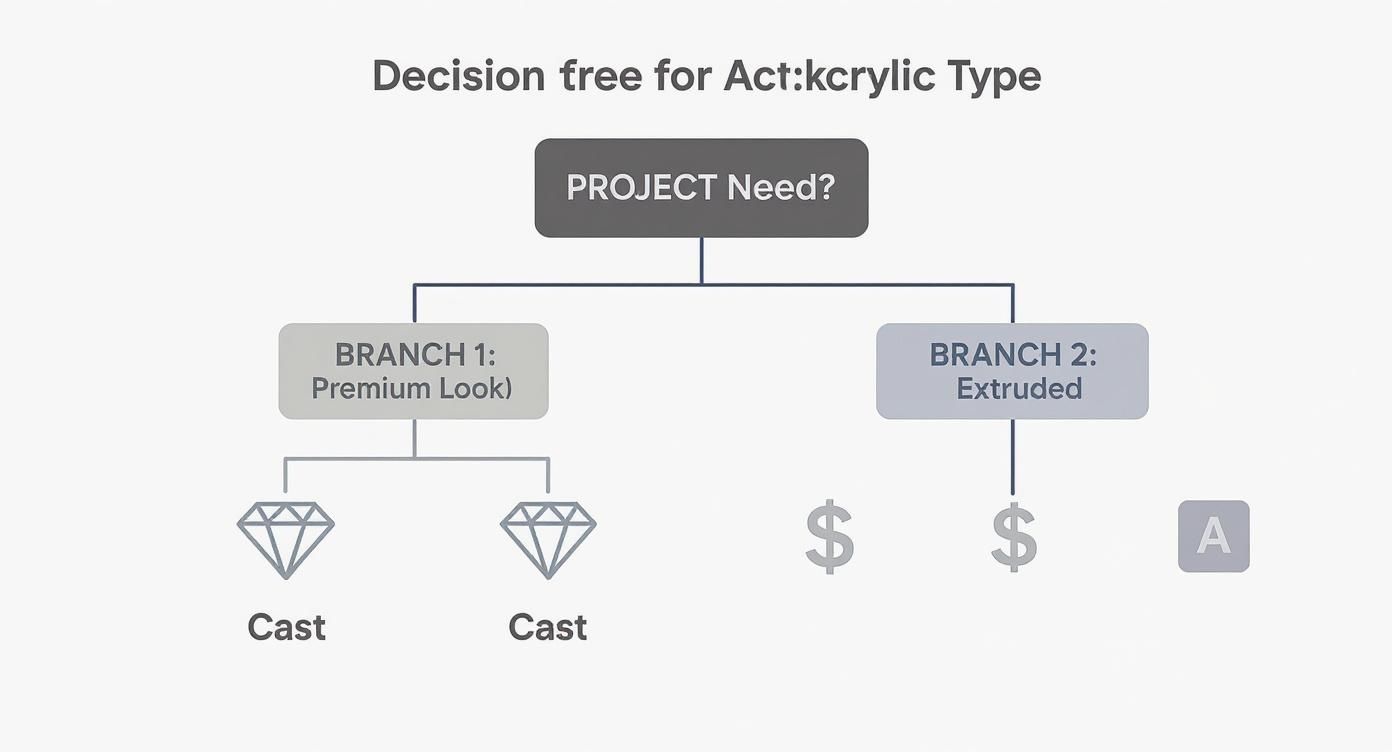 Decision free for Act:kcrylic Type

PROJECT Need?

BRANCH 1:
Premium Look)

BRANCH 2:
Extruded

Cast

Cast

$

$

A